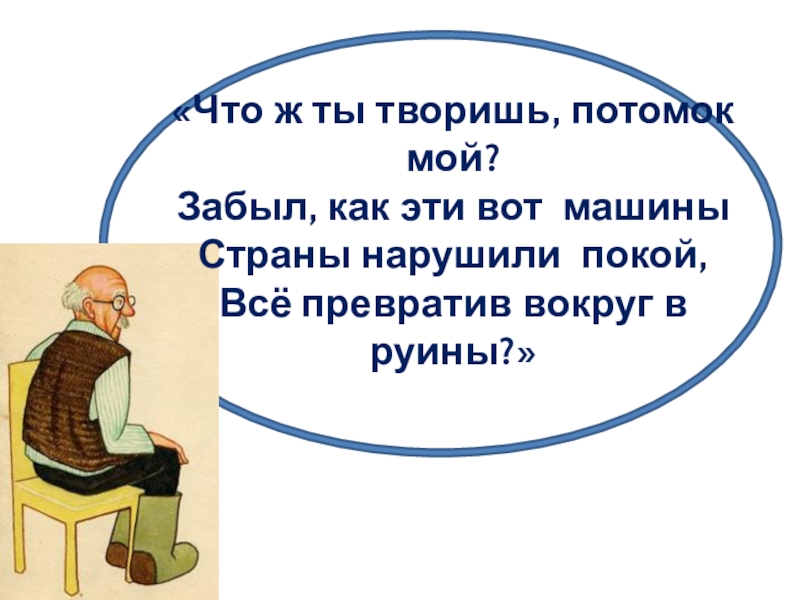 «Что ж ты творишь, потомок мой?
Забыл, как эти вот машины
Страны нарушили покой,
Всё превратив вокруг в руины?»